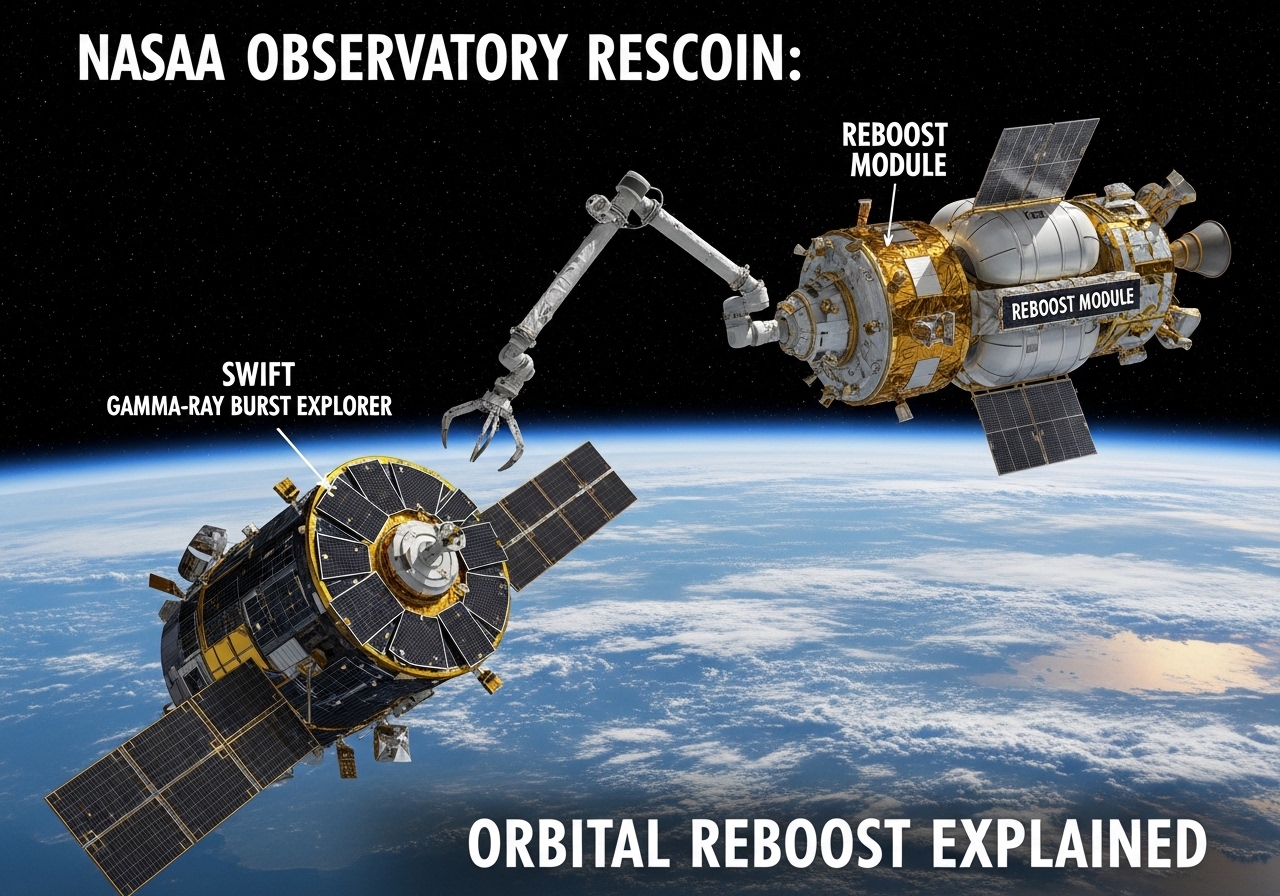 NASAA OBSERVATORY RESCOIN:

REBOOST MODULE

REBOOST MODULE

SWIFT
GAMMA-RAY BURST EXPLORER

ORBITAL REBOOST EXPLAINED